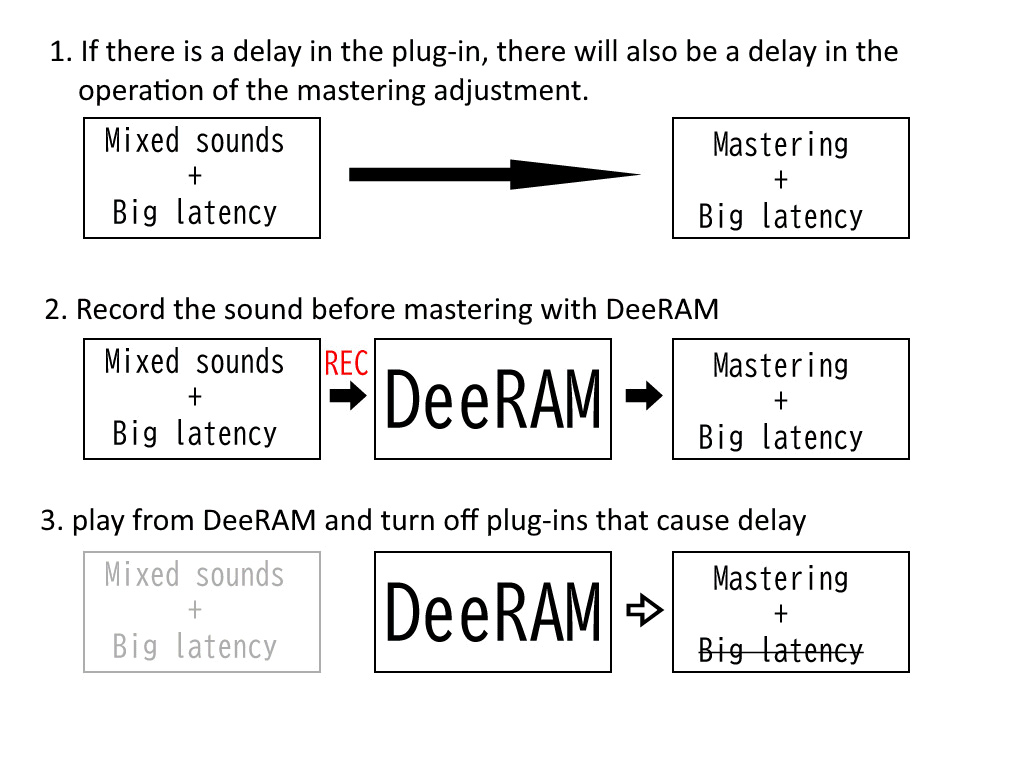 1. If there is a delay in the plug-in, there will also be a delay in the operation of the mastering adjustment.

Mixed sounds
+
Big latency

Mastering
+
Big latency

2. Record the sound before mastering with DeeRAM

Mixed sounds
+
Big latency

REC

DeeRAM

Mastering
+
Big latency

3. play from DeeRAM and turn off plug-ins that cause delay

Mixed sounds
+
Big latency

DeeRAM

Mastering
+
Big latency